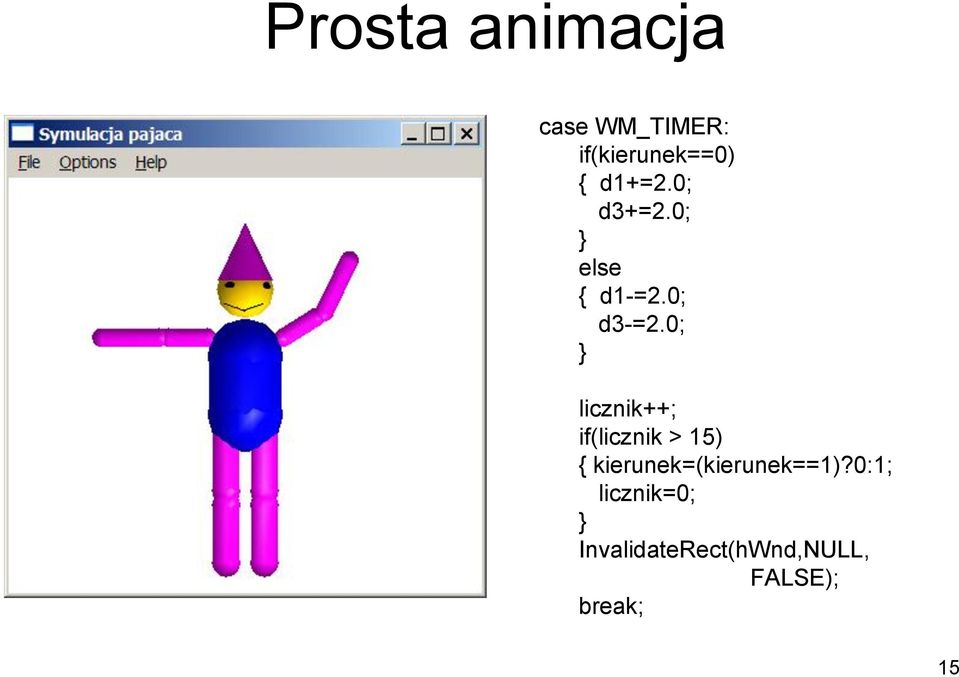 Prosta animacja

Symulacja pajaca

File Options Help

case WM_TIMER:
if(kierunek==0)
{ d1+=2.0;
d3+=2.0;
}
else
{ d1-=2.0;
d3-=2.0;
}

licznik++;
if(licznik > 15)
{ kierunek=(kierunek==1)?0:1;
licznik=0;
}
InvalidateRect(hWnd,NULL,
FALSE);
break;

15